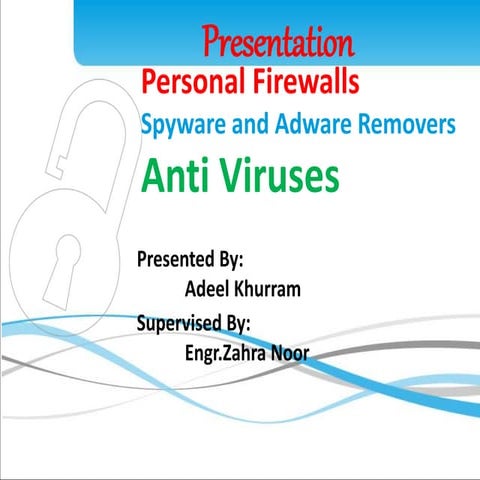 Presentation

Personal Firewalls

Spyware and Adware Removers

Anti Viruses

Presented By:
Adeel Khurram

Supervised By:
Engr.Zahra Noor